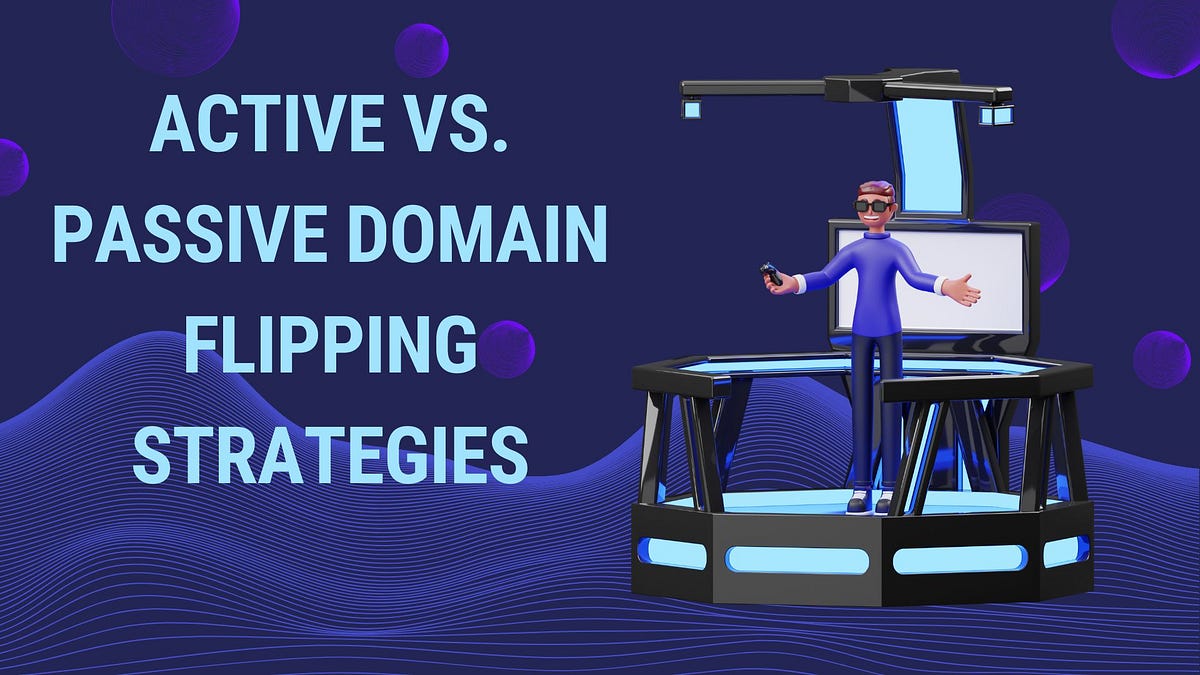 ACTIVE VS.
PASSIVE DOMAIN
FLIPPING
STRATEGIES